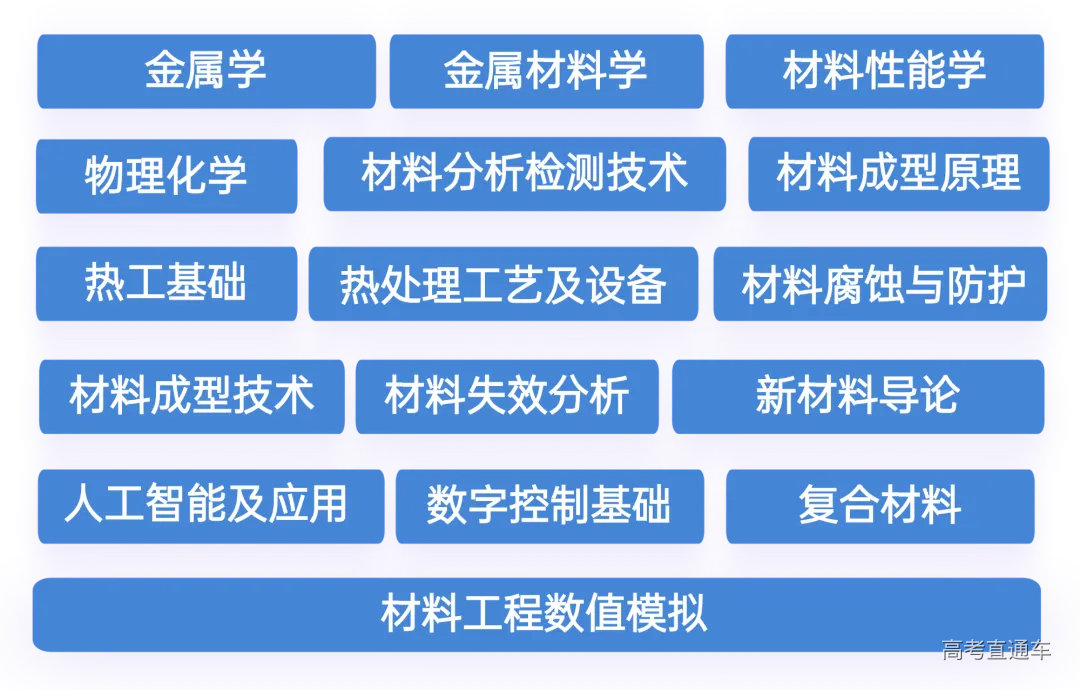 金属学

金属材料学

材料性能学

物理化学

材料分析检测技术

材料成型原理

热工基础

热处理工艺及设备

材料腐蚀与防护

材料成型技术

材料失效分析

新材料导论

人工智能及应用

数字控制基础

复合材料

材料工程数值模拟

高考直通车